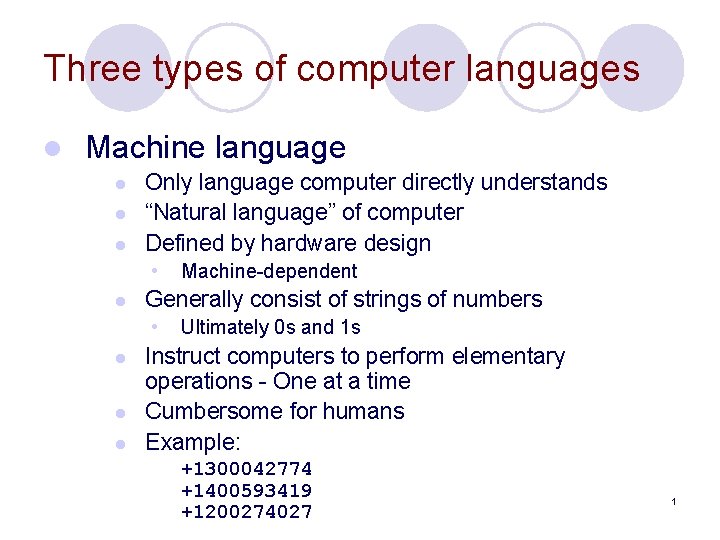 Three types of computer languages

Machine language

Only language computer directly understands

“Natural language” of computer

Defined by hardware design

Machine-dependent

Generally consist of strings of numbers

Ultimately 0s and 1s

Instruct computers to perform elementary operations - One at a time

Cumbersome for humans

Example:

+1300042774
+1400593419
+1200274027

1